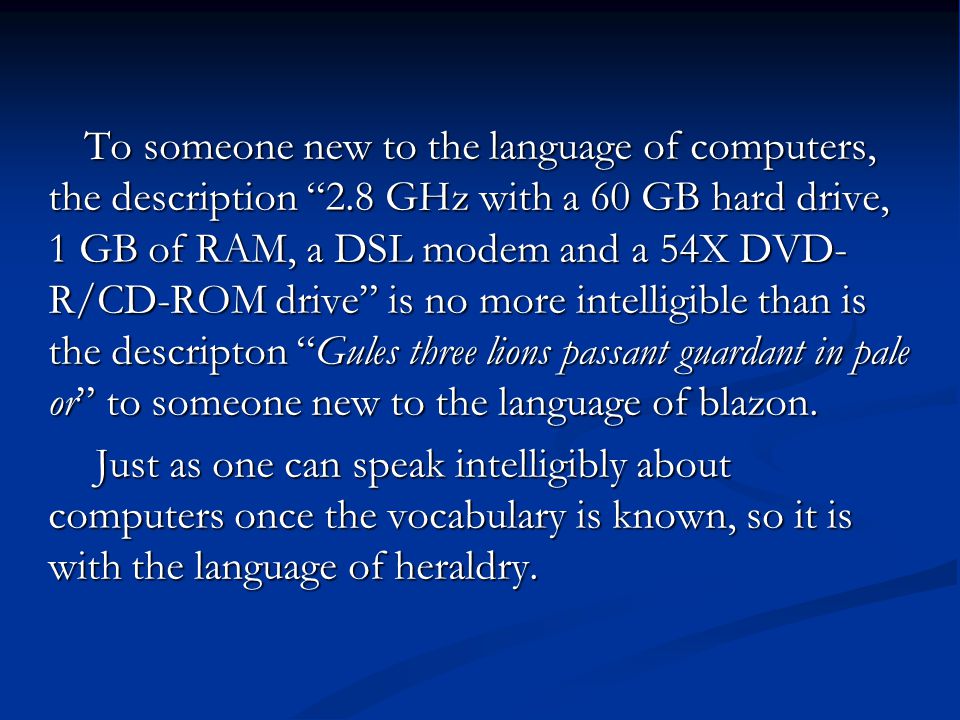 To someone new to the language of computers, the description “2.8 GHz with a 60 GB hard drive, 1 GB of RAM, a DSL modem and a 54X DVD-R/CD-ROM drive” is no more intelligible than is the descripton “Gules three lions passant guardant in pale or” to someone new to the language of blazon.

Just as one can speak intelligibly about computers once the vocabulary is known, so it is with the language of heraldry.